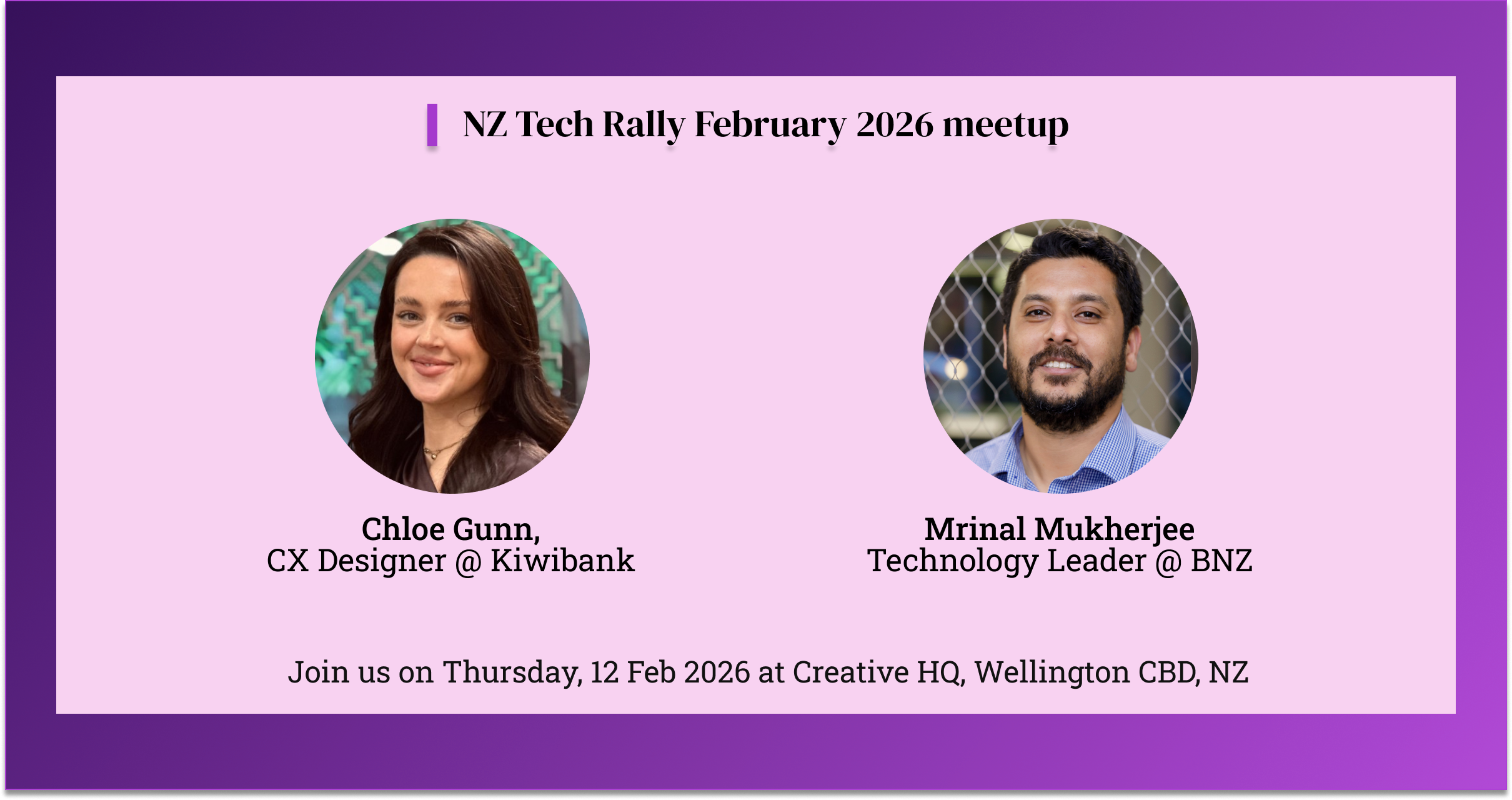 NZ Tech Rally February 2026 meetup

Chloe Gunn,
CX Designer @ Kiwibank

Mrinal Mukherjee
Technology Leader @ BNZ

Join us on Thursday, 12 Feb 2026 at Creative HQ, Wellington CBD, NZ